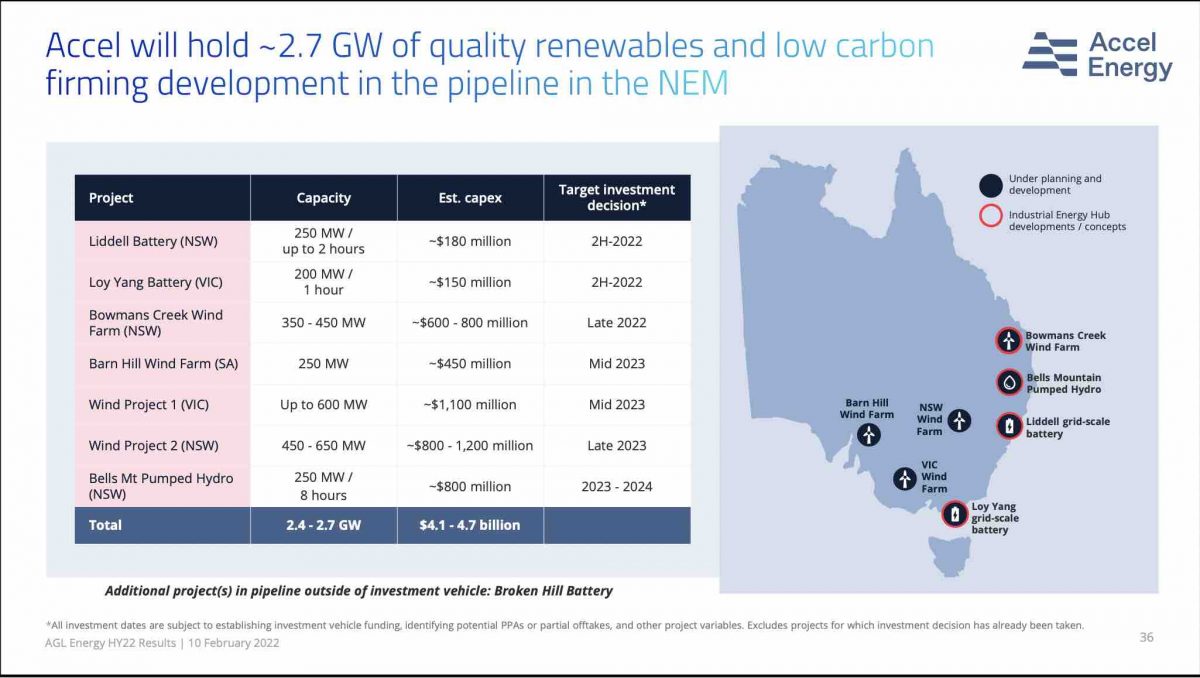 Accel will hold ~2.7 GW of quality renewables and low carbon firming development in the pipeline in the NEM

Accel Energy

| Project | Capacity | Est. capex | Target investment decision* |
|---|---|---|---|
| Liddell Battery (NSW) | 250 MW / up to 2 hours | ~$180 million | 2H-2022 |
| Loy Yang Battery (VIC) | 200 MW / 1 hour | ~$150 million | 2H-2022 |
| Bowmans Creek Wind Farm (NSW) | 350 - 450 MW | ~$600 - 800 million | Late 2022 |
| Barn Hill Wind Farm (SA) | 250 MW | ~$450 million | Mid 2023 |
| Wind Project 1 (VIC) | Up to 600 MW | ~$1,100 million | Mid 2023 |
| Wind Project 2 (NSW) | 450 - 650 MW | ~$800 - 1,200 million | Late 2023 |
| Bells Mt Pumped Hydro (NSW) | 250 MW / 8 hours | ~$800 million | 2023 - 2024 |
| Total | 2.4 - 2.7 GW | $4.1 - 4.7 billion | |

Additional project(s) in pipeline outside of investment vehicle: Broken Hill Battery

Under planning and development

Industrial Energy Hub developments / concepts

Bowmans Creek Wind Farm

Bells Mountain Pumped Hydro

Liddell grid-scale battery

Barn Hill Wind Farm

NSW Wind Farm

VIC Wind Farm

Loy Yang grid-scale battery

*All investment dates are subject to establishing investment vehicle funding, identifying potential PPAs or partial offtakes, and other project variables. Excludes projects for which investment decision has already been taken.

AGL Energy HY22 Results | 10 February 2022

36